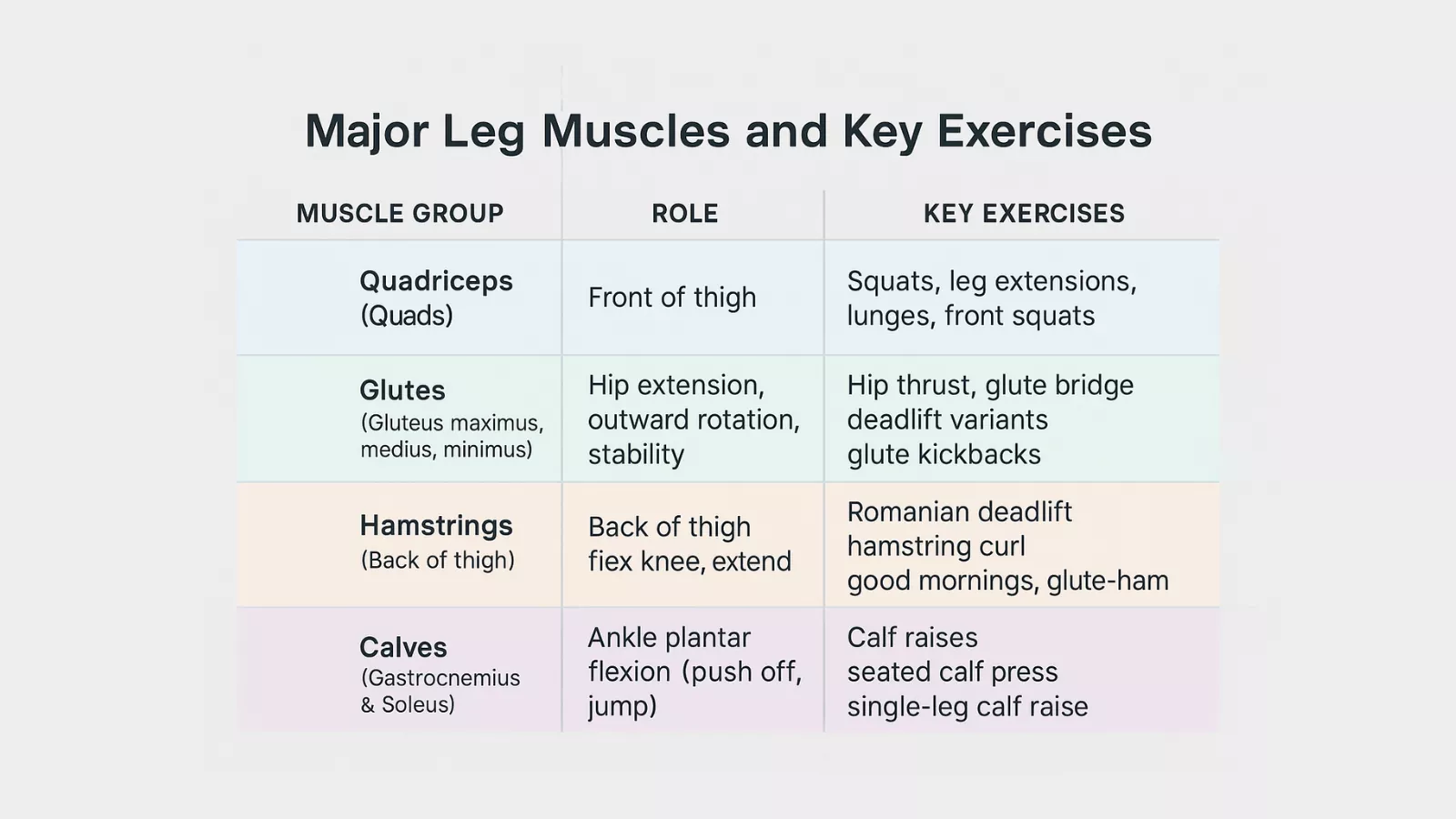 Major Leg Muscles and Key Exercises

| MUSCLE GROUP | ROLE | KEY EXERCISES |
|---|---|---|
| Quadriceps (Quads) | Front of thigh | Squats, leg extensions, lunges, front squats |
| Glutes (Gluteus maximus, medius, minimus) | Hip extension, outward rotation, stability | Hip thrust, glute bridge deadlift variants glute kickbacks |
| Hamstrings (Back of thigh) | Back of thigh fiex knee, extend | Romanian deadlift hamstring curl good mornings, glute-ham |
| Calves (Gastrocnemius & Soleus) | Ankle plantar flexion (push off, jump) | Calf raises seated calf press single-leg calf raise |